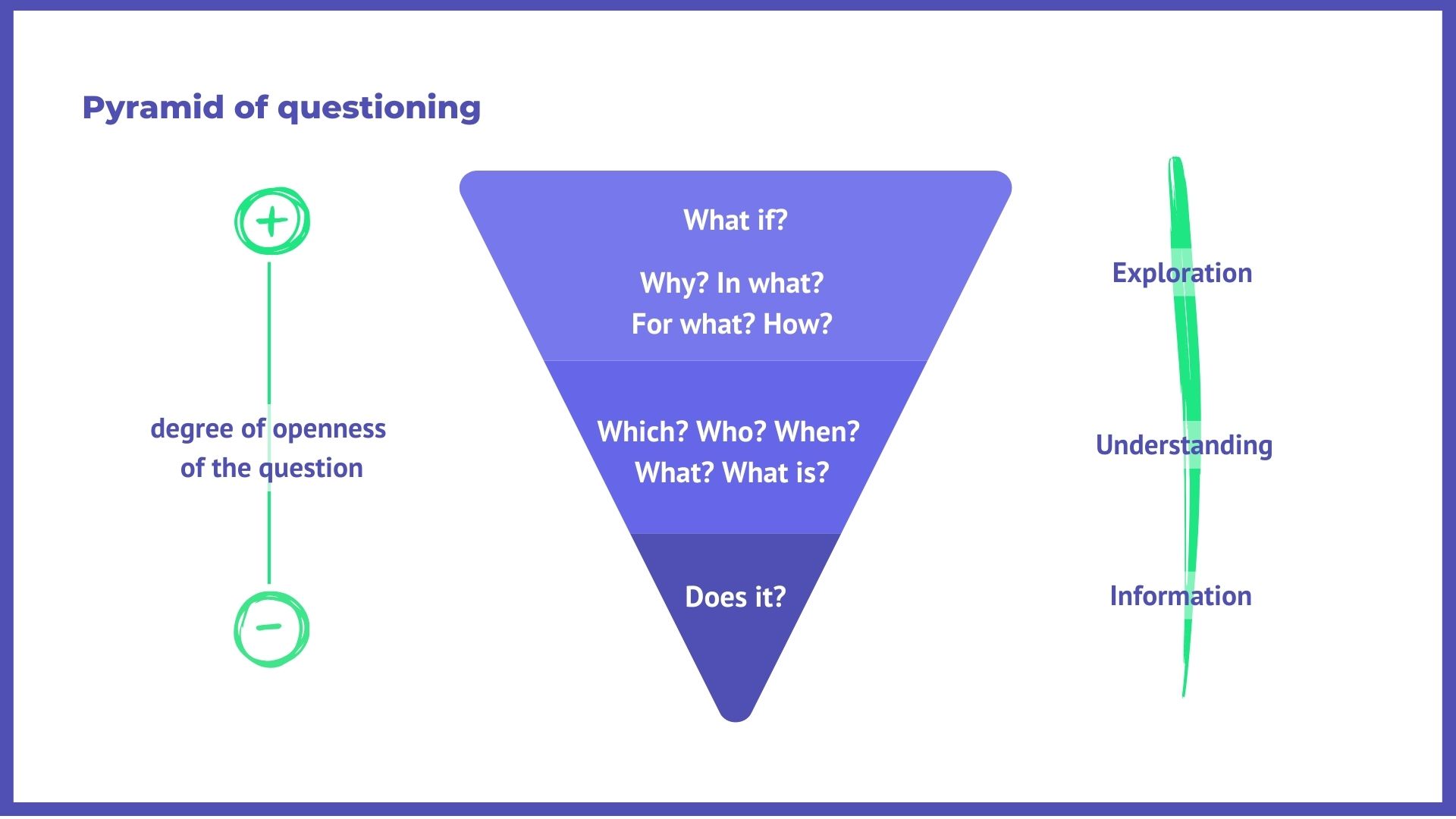 Pyramid of questioning

+

degree of openness of the question

−

What if?

Why? In what? For what? How?

Which? Who? When? What? What is?

Does it?

Exploration

Understanding

Information